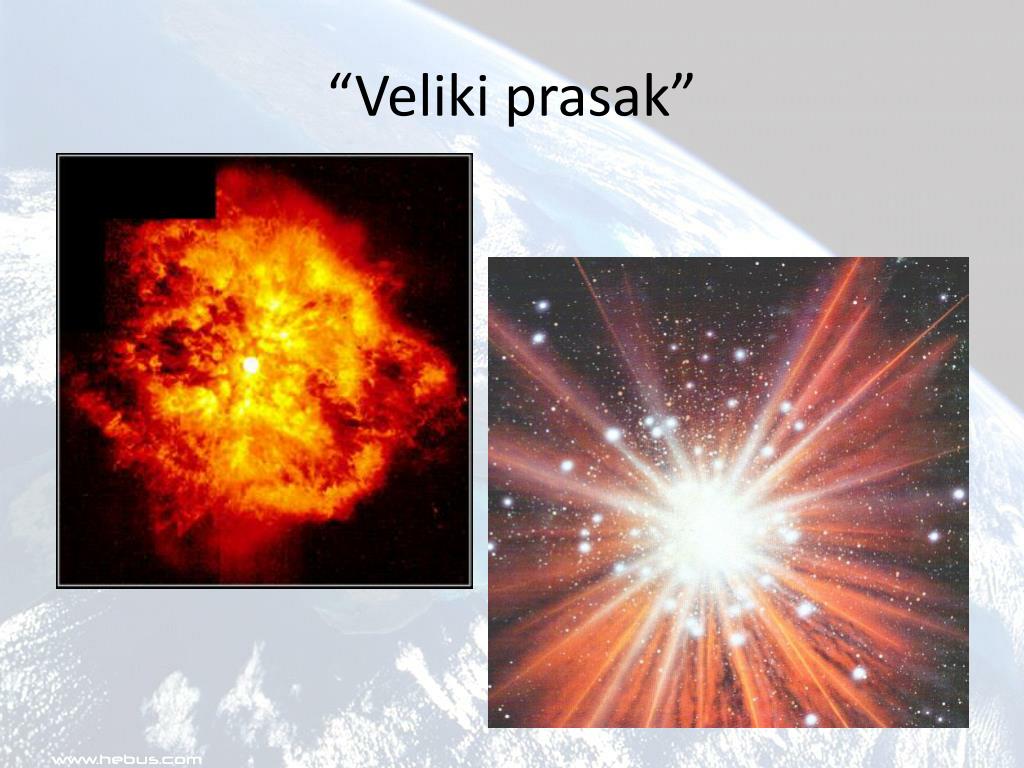 “Veliki prasak”

www.hebus.com